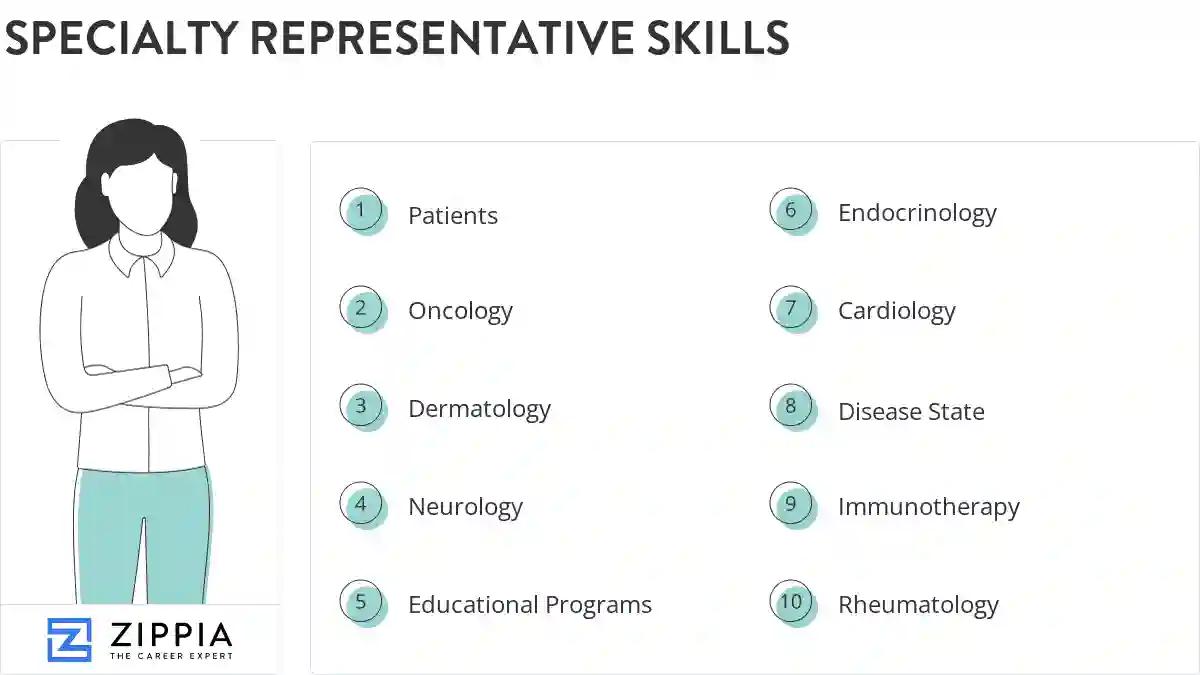 SPECIALTY REPRESENTATIVE SKILLS

1 Patients
2 Oncology
3 Dermatology
4 Neurology
5 Educational Programs

6 Endocrinology
7 Cardiology
8 Disease State
9 Immunotherapy
10 Rheumatology

ZIPPIA
THE CAREER EXPERT